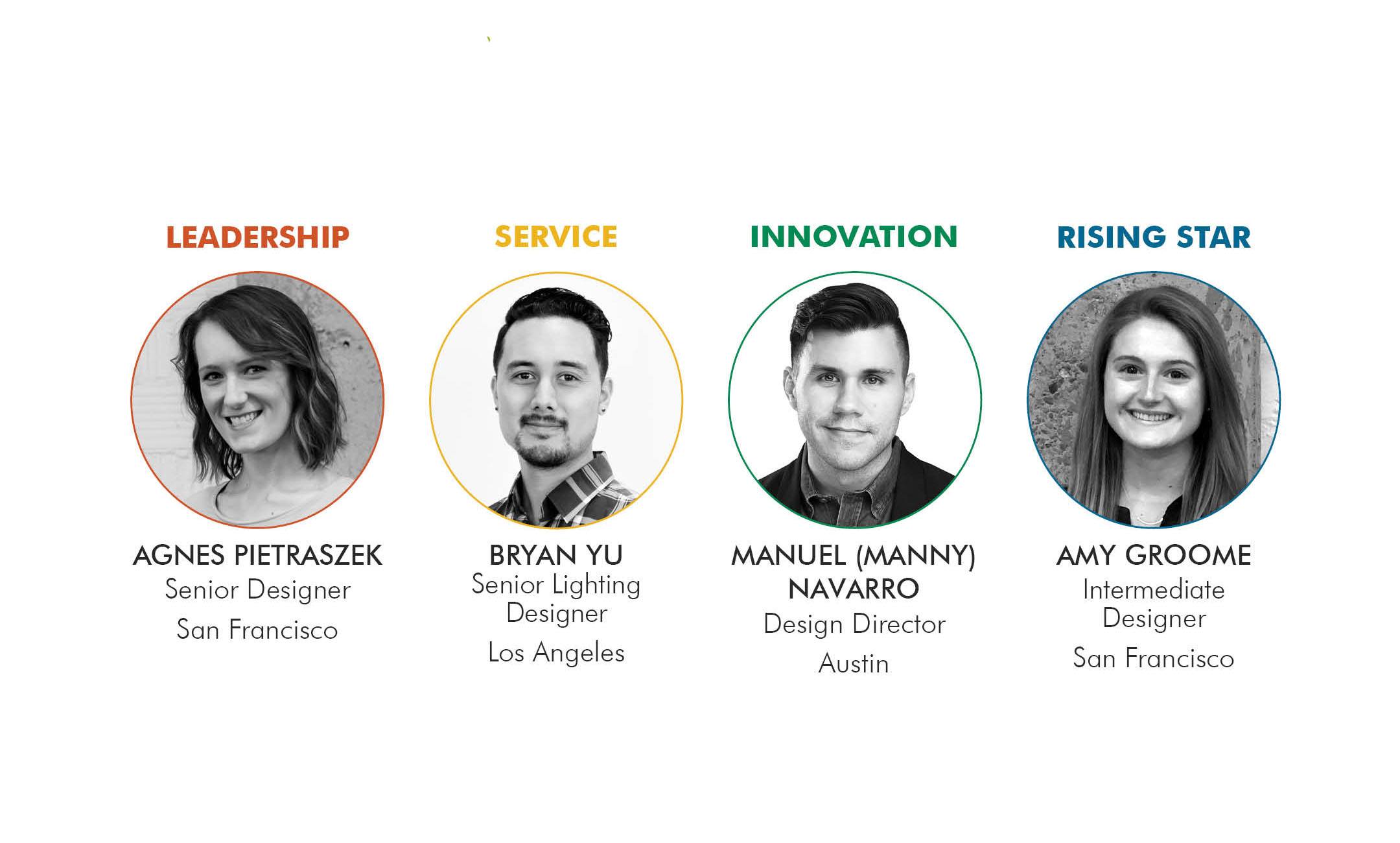 LEADERSHIP

AGNES PIETRASZEK
Senior Designer
San Francisco

SERVICE

BRYAN YU
Senior Lighting Designer
Los Angeles

INNOVATION

MANUEL (MANNY) NAVARRO
Design Director
Austin

RISING STAR

AMY GROOME
Intermediate Designer
San Francisco